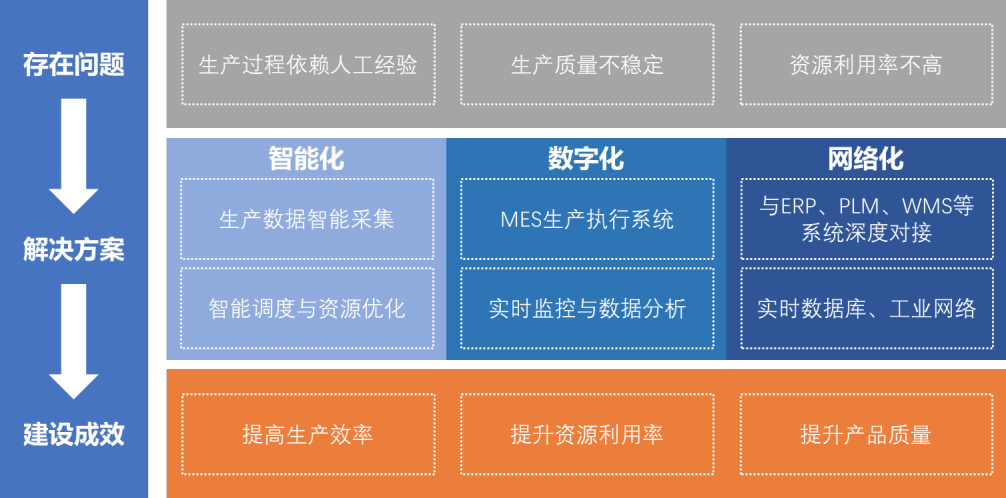 存在问题

生产过程依赖人工经验

生产质量不稳定

资源利用率不高

解决方案

智能化

生产数据智能采集

智能调度与资源优化

数字化

MES生产执行系统

实时监控与数据分析

网络化

与ERP、PLM、WMS等系统深度对接

实时数据库、工业网络

建设成效

提高生产效率

提升资源利用率

提升产品质量